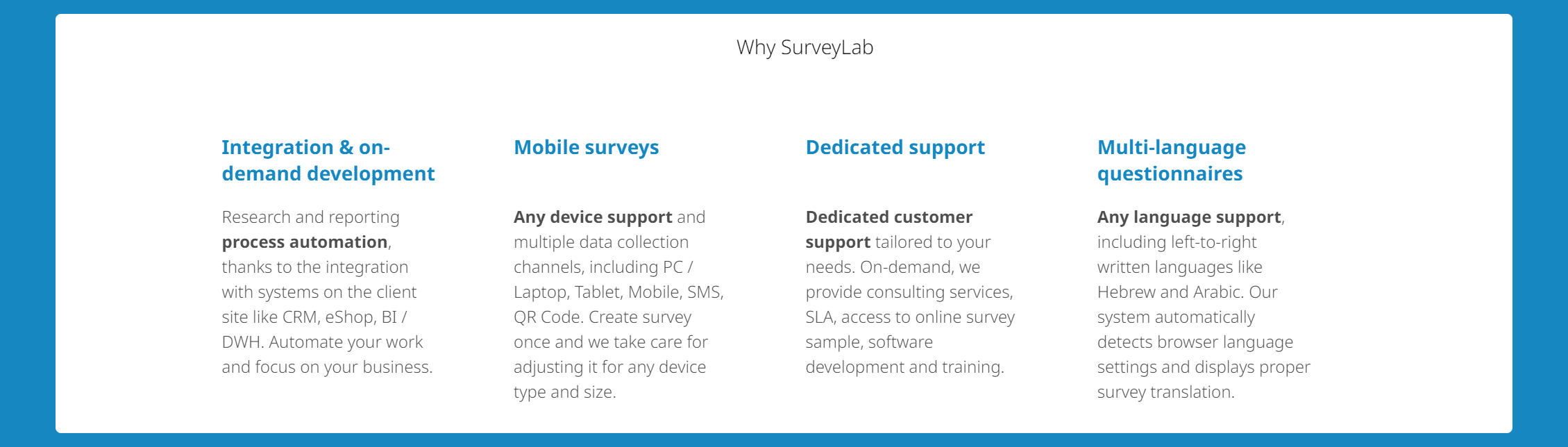 Why SurveyLab

Integration & on-demand development

Research and reporting process automation, thanks to the integration with systems on the client site like CRM, eShop, BI / DWH. Automate your work and focus on your business.

Mobile surveys

Any device support and multiple data collection channels, including PC / Laptop, Tablet, Mobile, SMS, QR Code. Create survey once and we take care for adjusting it for any device type and size.

Dedicated support

Dedicated customer support tailored to your needs. On-demand, we provide consulting services, SLA, access to online survey sample, software development and training.

Multi-language questionnaires

Any language support, including left-to-right written languages like Hebrew and Arabic. Our system automatically detects browser language settings and displays proper survey translation.